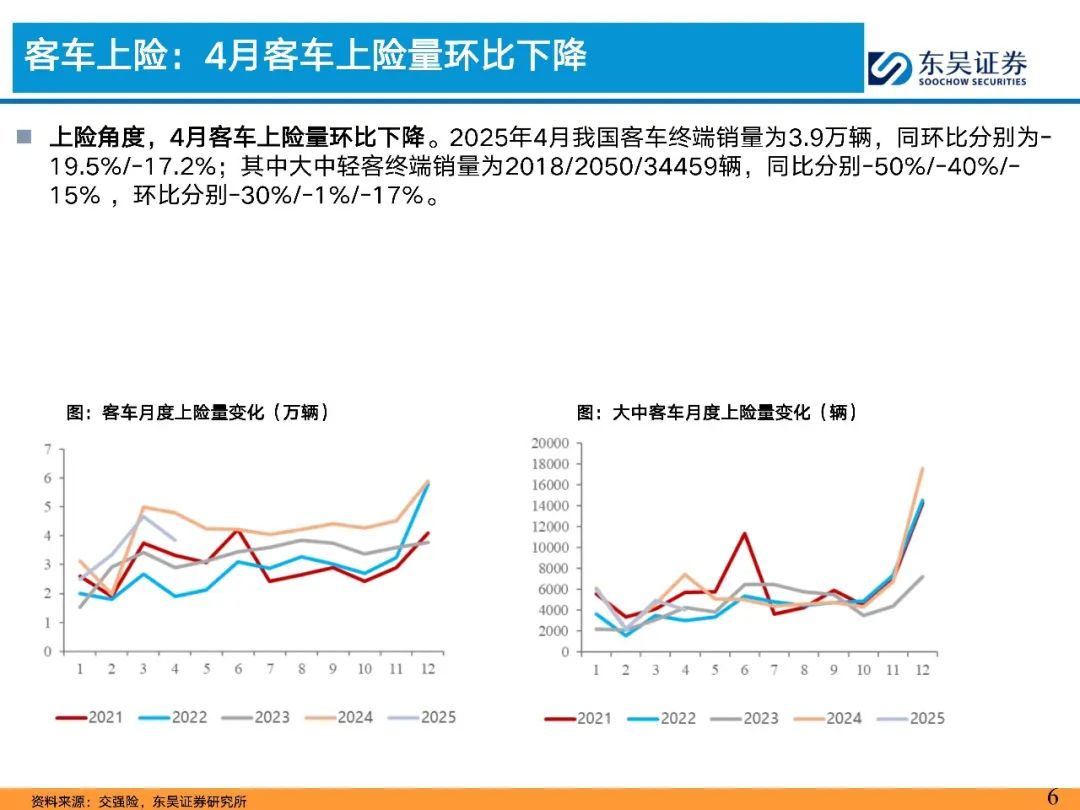 客车上险：4月客车上险量环比下降

东吴证券
SOOCHOW SECURITIES

上险角度，4月客车上险量环比下降。2025年4月我国客车终端销量为3.9万辆，同环比分别为-19.5%/-17.2%；其中大中轻客终端销量为2018/2050/34459辆，同比分别-50%/-40%/-15%，环比分别-30%/-1%/-17%。

图：客车月度上险量变化（万辆）

7
6
5
4
3
2
1
0
1 2 3 4 5 6 7 8 9 10 11 12
2021 2022 2023 2024 2025

图：大中客车月度上险量变化（辆）

20000
18000
16000
14000
12000
10000
8000
6000
4000
2000
0
1 2 3 4 5 6 7 8 9 10 11 12
2021 2022 2023 2024 2025

资料来源：交强险，东吴证券研究所

6